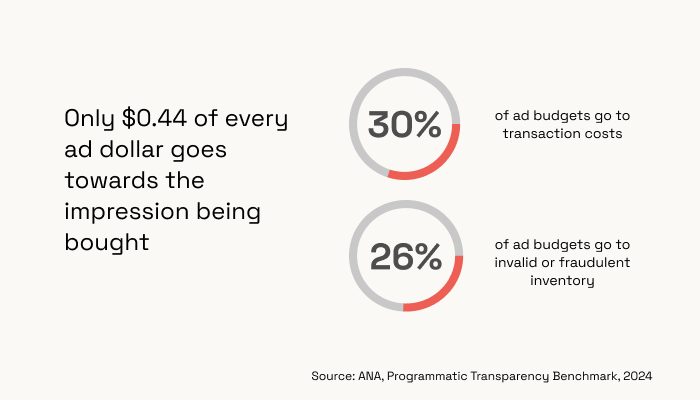 Only \$0.44 of every ad dollar goes towards the impression being bought

30%

of ad budgets go to transaction costs

26%

of ad budgets go to invalid or fraudulent inventory

Source: ANA, Programmatic Transparency Benchmark, 2024